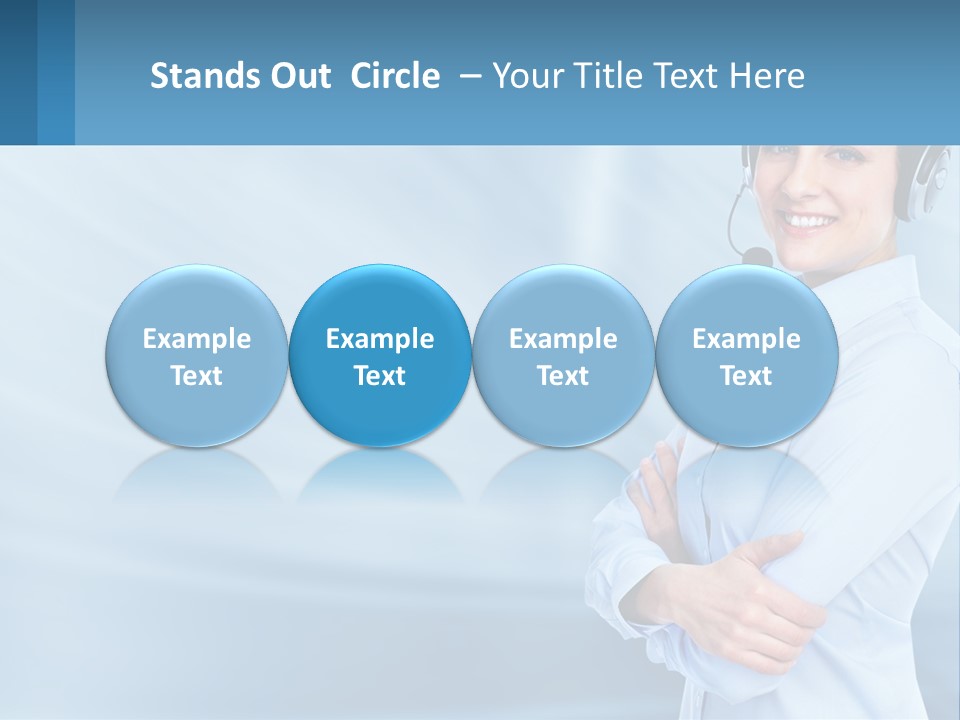 Stands Out Circle – Your Title Text Here

Example Text

Example Text

Example Text

Example Text